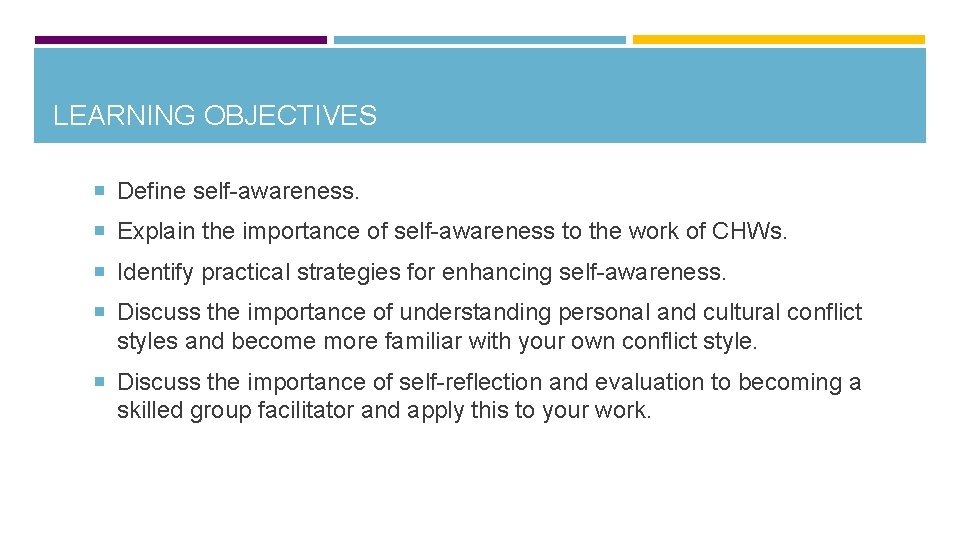 LEARNING OBJECTIVES

Define self-awareness.

Explain the importance of self-awareness to the work of CHWs.

Identify practical strategies for enhancing self-awareness.

Discuss the importance of understanding personal and cultural conflict styles and become more familiar with your own conflict style.

Discuss the importance of self-reflection and evaluation to becoming a skilled group facilitator and apply this to your work.